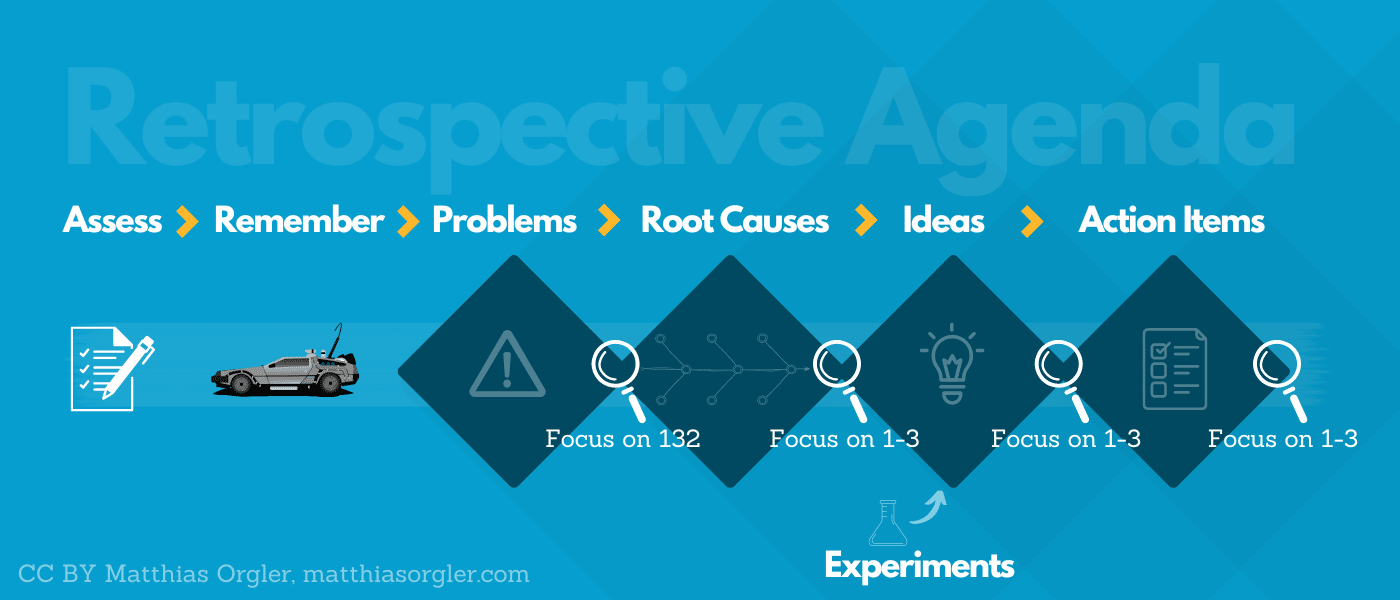 Retrospective Agenda

Assess > Remember > Problems > Root Causes > Ideas > Action Items

Focus on 132

Focus on 1-3

Focus on 1-3

Focus on 1-3

Experiments

CC BY Matthias Orgler, matthiasorgler.com